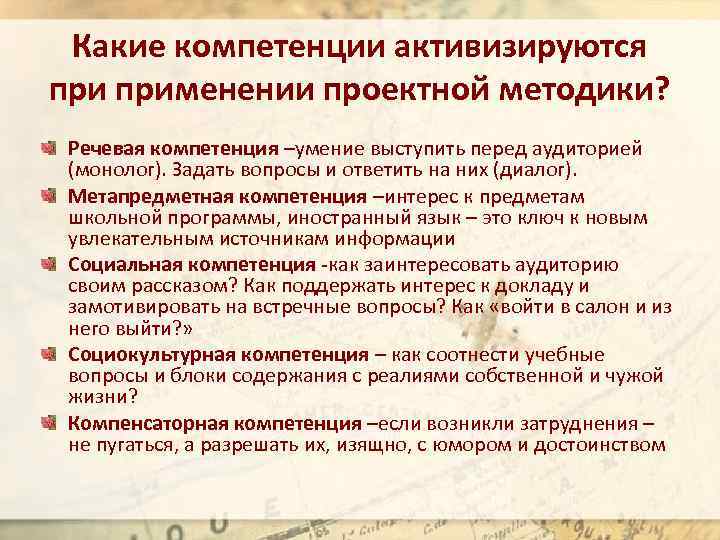 Какие компетенции активизируются при применении проектной методики?

Речевая компетенция –умение выступить перед аудиторией (монолог). Задать вопросы и ответить на них (диалог).

Метапредметная компетенция –интерес к предметам школьной программы, иностранный язык – это ключ к новым увлекательным источникам информации

Социальная компетенция -как заинтересовать аудиторию своим рассказом? Как поддержать интерес к докладу и замотивировать на встречные вопросы? Как «войти в салон и из него выйти?»

Социокультурная компетенция – как соотнести учебные вопросы и блоки содержания с реалиями собственной и чужой жизни?

Компенсаторная компетенция –если возникли затруднения – не пугаться, а разрешать их, изящно, с юмором и достоинством